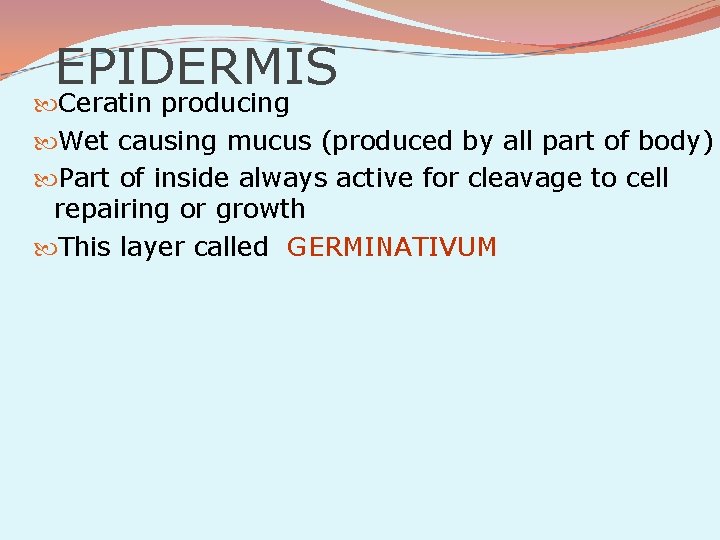 EPIDERMIS

Ceratin producing

Wet causing mucus (produced by all part of body)

Part of inside always active for cleavage to cell repairing or growth

This layer called GERMINATIVUM